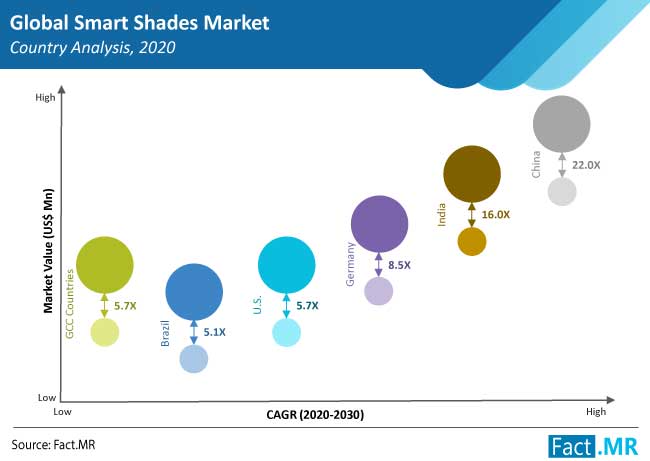 Global Smart Shades Market
Country Analysis, 2020

High
Market Value (US$ Mn)
Low

GCC Countries
5.7X
Brazil
5.1X
U.S.
5.7X
Germany
8.5X
India
16.0X
China
22.0X

Low
CAGR (2020-2030)
High

Source: Fact.MR
Fact.MR